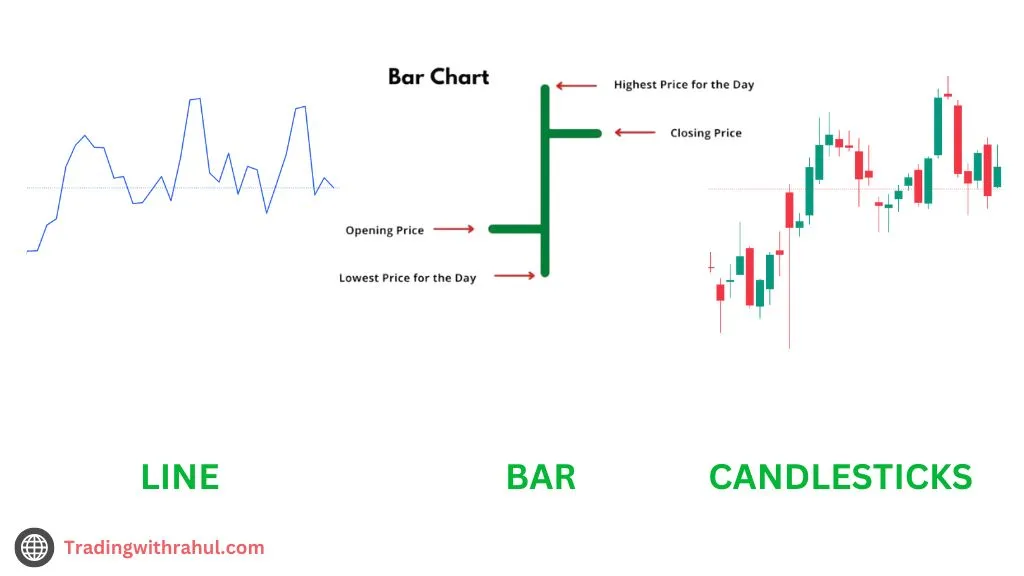 Bar Chart

Highest Price for the Day

Closing Price

Opening Price

Lowest Price for the Day

LINE

BAR

CANDLESTICKS

Tradingwithrahul.com